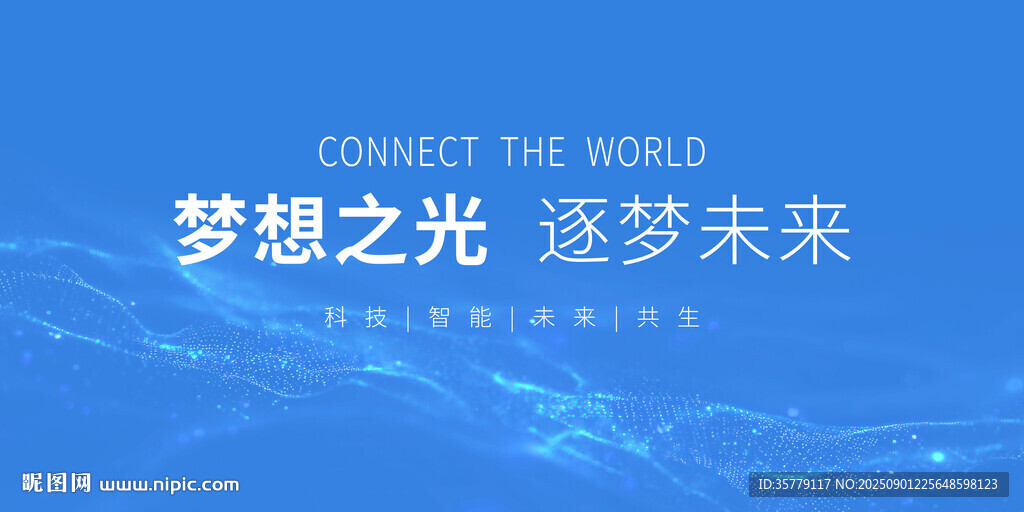 CONNECT THE WORLD

梦想之光 逐梦未来

科技 | 智能 | 未来 | 共生

昵图网 www.nipic.com

ID:35779117 NO:20250901225648598123